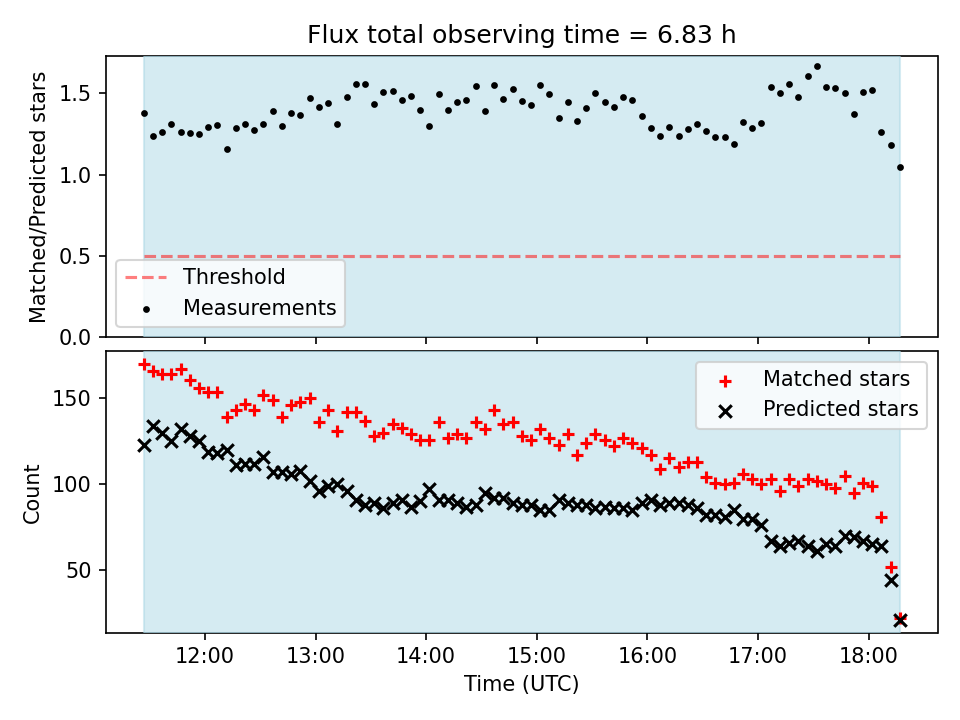 Flux total observing time = 6.83 h

Matched/Predicted stars

1.5
1.0
0.5
0.0

Threshold
Measurements

Count

150
100
50

Matched stars
Predicted stars

12:00
13:00
14:00
15:00
16:00
17:00
18:00

Time (UTC)